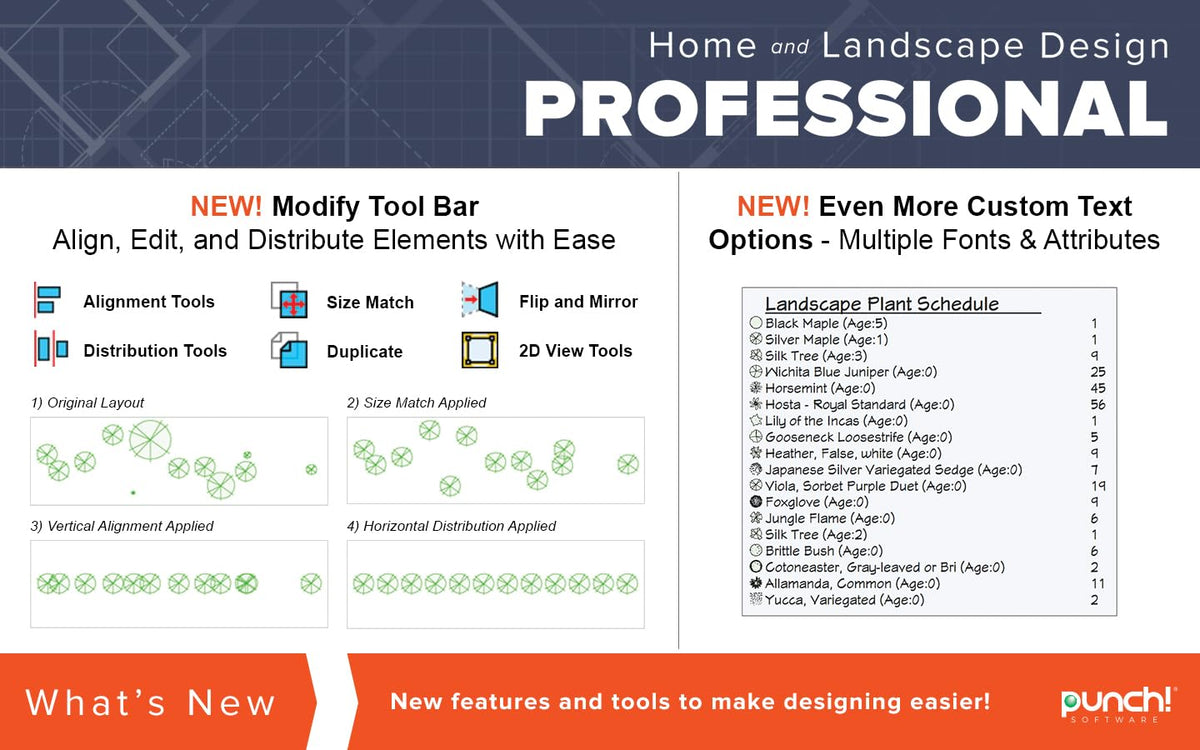 Home and Landscape Design
PROFESSIONAL

NEW! Modify Tool Bar
Align, Edit, and Distribute Elements with Ease

Alignment Tools
Size Match
Flip and Mirror
Distribution Tools
Duplicate
2D View Tools

1) Original Layout
2) Size Match Applied
3) Vertical Alignment Applied
4) Horizontal Distribution Applied

NEW! Even More Custom Text Options - Multiple Fonts & Attributes

Landscape Plant Schedule

| | |
|---|---|
| Black Maple (Age:5) | 1 |
| Silver Maple (Age:1) | 1 |
| Silk Tree (Age:3) | 9 |
| Wichita Blue Juniper (Age:0) | 25 |
| Horsemint (Age:0) | 45 |
| Hosta - Royal Standard (Age:0) | 56 |
| Lily of the Incas (Age:0) | 1 |
| Gooseneck Loosestrife (Age:0) | 5 |
| Heather, False, white (Age:0) | 9 |
| Japanese Silver Variegated Sedge (Age:0) | 7 |
| Viola, Sorbet Purple Duet (Age:0) | 19 |
| Foxglove (Age:0) | 9 |
| Jungle Flame (Age:0) | 6 |
| Silk Tree (Age:2) | 1 |
| Brittle Bush (Age:0) | 6 |
| Cotoneaster, Gray-leaved or Bri (Age:0) | 2 |
| Allamanda, Common (Age:0) | 11 |
| Yucca, Variegated (Age:0) | 2 |

What's New
New features and tools to make designing easier!
punch! SOFTWARE